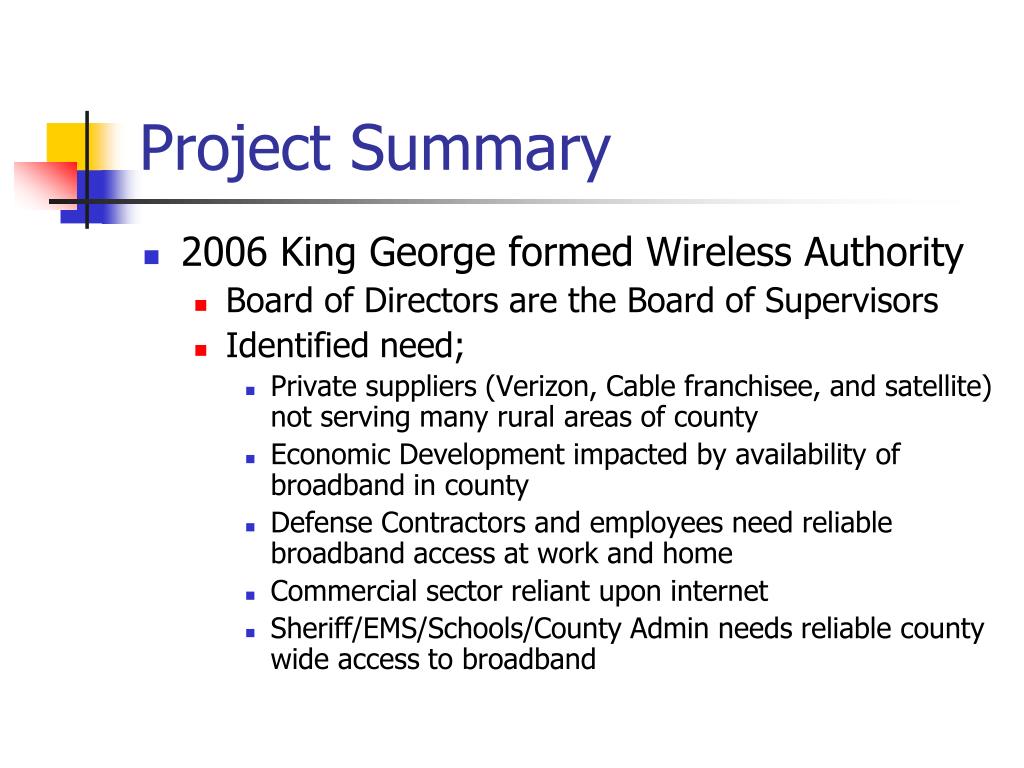 Project Summary

- 2006 King George formed Wireless Authority
  - Board of Directors are the Board of Supervisors
  - Identified need;
    - Private suppliers (Verizon, Cable franchisee, and satellite) not serving many rural areas of county
    - Economic Development impacted by availability of broadband in county
    - Defense Contractors and employees need reliable broadband access at work and home
    - Commercial sector reliant upon internet
    - Sheriff/EMS/Schools/County Admin needs reliable county wide access to broadband